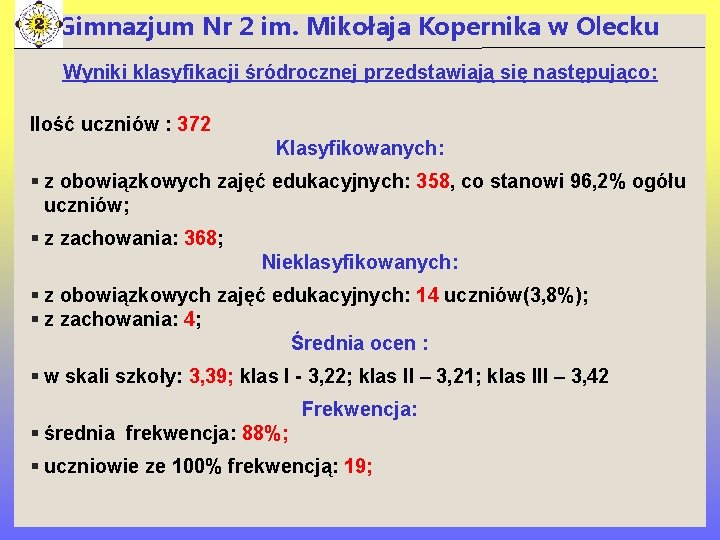 2

Gimnazjum Nr 2 im. Mikołaja Kopernika w Olecku

Wyniki klasyfikacji śródrocznej przedstawiają się następująco:

Ilość uczniów : 372

Klasyfikowanych:

▪ z obowiązkowych zajęć edukacyjnych: 358, co stanowi 96,2% ogółu uczniów;

▪ z zachowania: 368;

Nieklasyfikowanych:

▪ z obowiązkowych zajęć edukacyjnych: 14 uczniów(3,8%);

▪ z zachowania: 4;

Średnia ocen :

▪ w skali szkoły: 3,39; klas I - 3,22; klas II – 3,21; klas III – 3,42

Frekwencja:

▪ średnia frekwencja: 88%;

▪ uczniowie ze 100% frekwencją: 19;